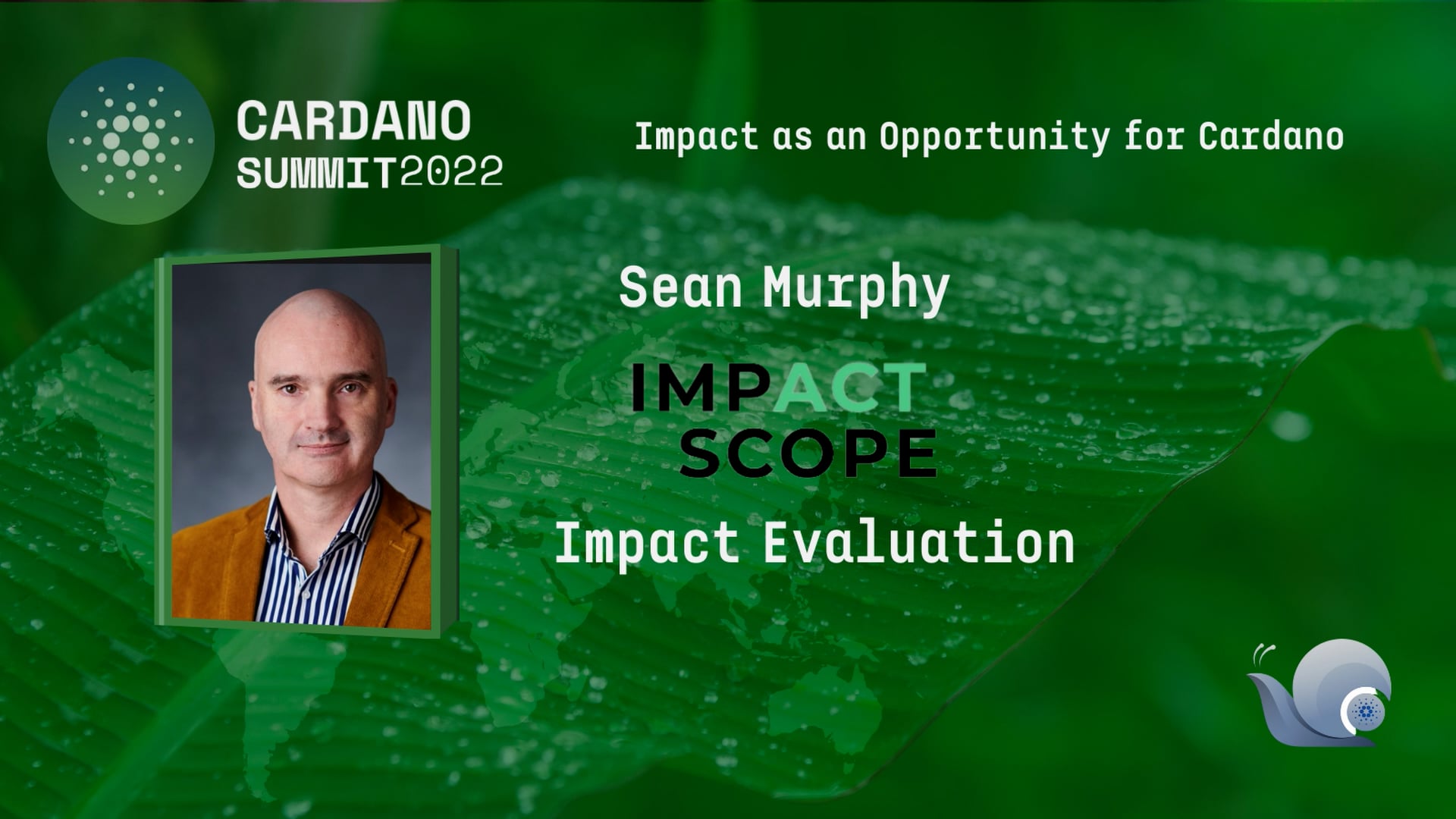 CARDANO
SUMMIT2022

Impact as an Opportunity for Cardano

Sean Murphy

IMPACT
SCOPE

Impact Evaluation